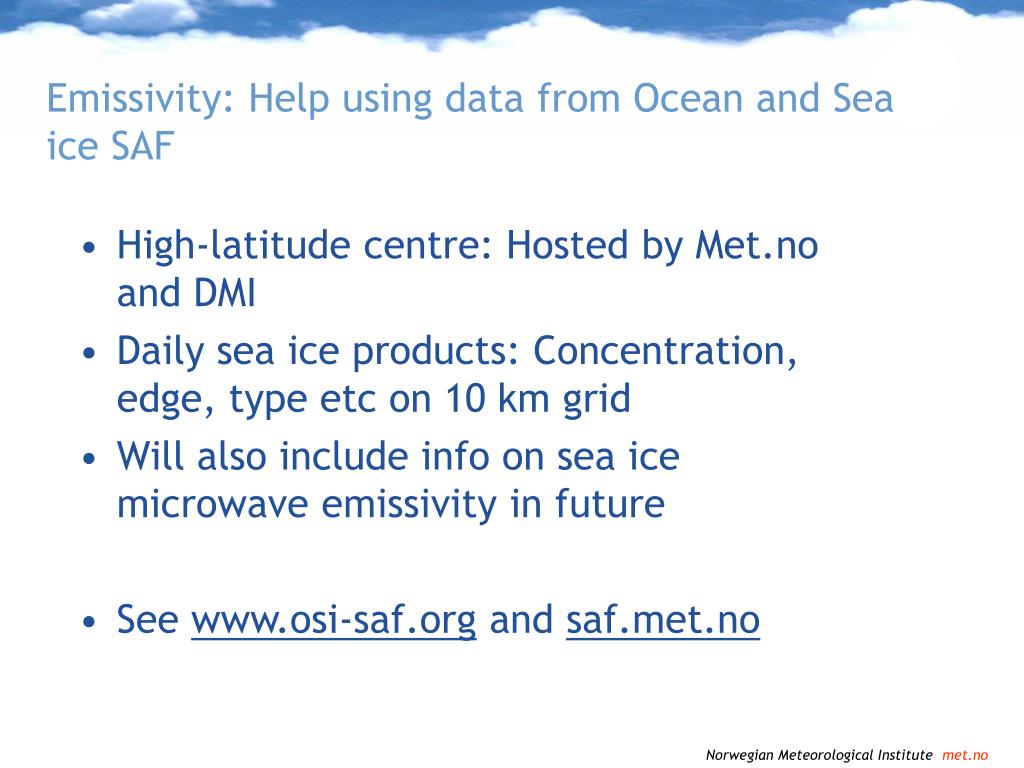 Emissivity: Help using data from Ocean and Sea ice SAF

• High-latitude centre: Hosted by Met.no and DMI
• Daily sea ice products: Concentration, edge, type etc on 10 km grid
• Will also include info on sea ice microwave emissivity in future

• See www.osi-saf.org and saf.met.no

Norwegian Meteorological Institute met.no